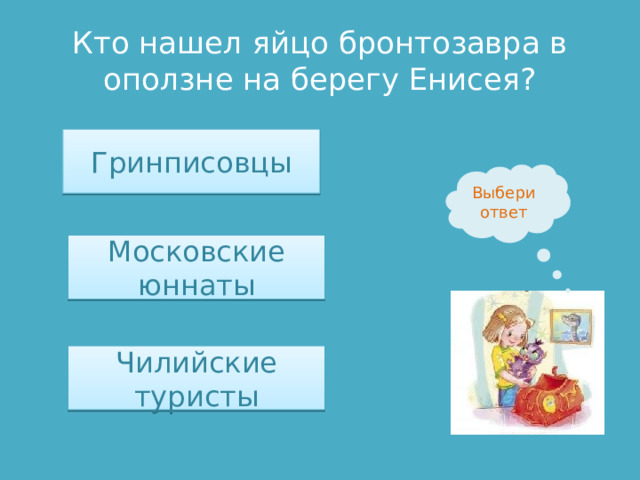 Кто нашел яйцо бронтозавра в оползне на берегу Енисея?

Гринписовцы

Московские юннаты

Чилийские туристы

Выбери ответ